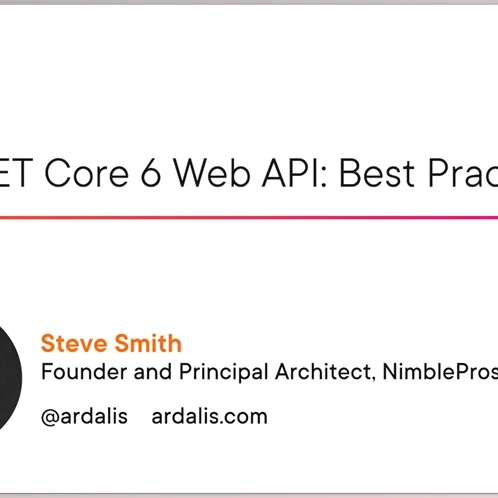 ET Core 6 Web API: Best Prac

Steve Smith
Founder and Principal Architect, NimblePros

@ardalis ardalis.com